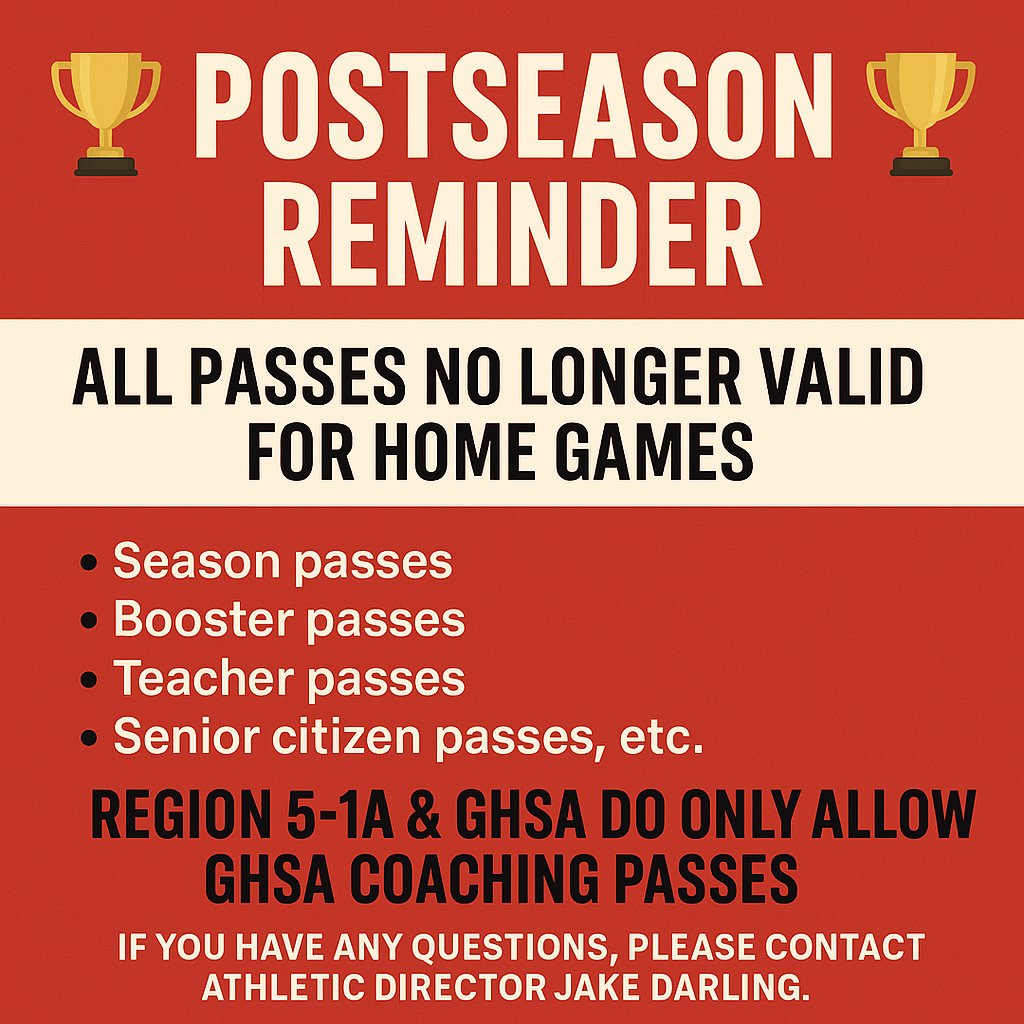 POSTSEASON REMINDER

ALL PASSES NO LONGER VALID FOR HOME GAMES

• Season passes
• Booster passes
• Teacher passes
• Senior citizen passes, etc.

REGION 5-1A & GHSA DO ONLY ALLOW GHSA COACHING PASSES

IF YOU HAVE ANY QUESTIONS, PLEASE CONTACT ATHLETIC DIRECTOR JAKE DARLING.